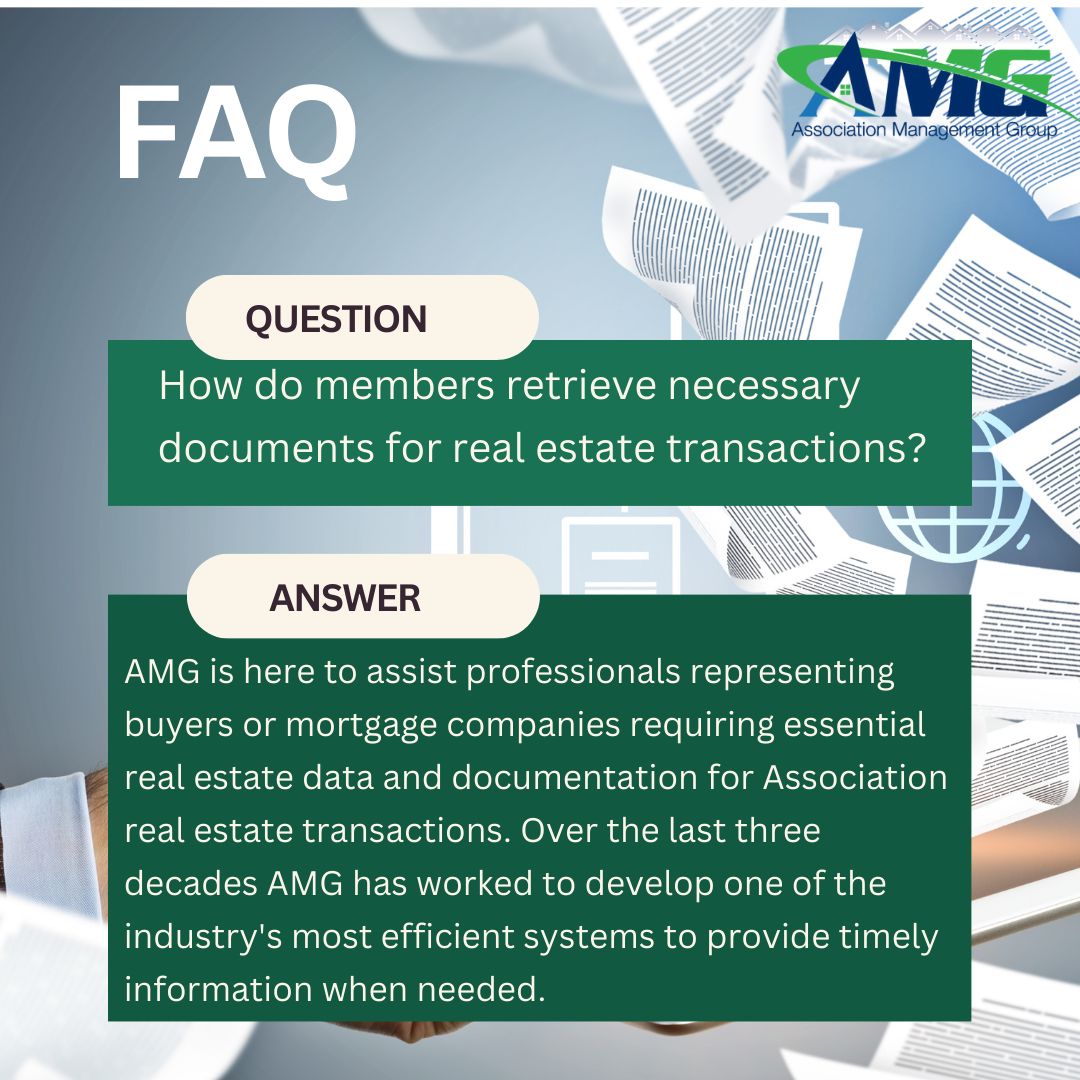 FAQ

AMG
Association Management Group

QUESTION

How do members retrieve necessary documents for real estate transactions?

ANSWER

AMG is here to assist professionals representing buyers or mortgage companies requiring essential real estate data and documentation for Association real estate transactions. Over the last three decades AMG has worked to develop one of the industry's most efficient systems to provide timely information when needed.